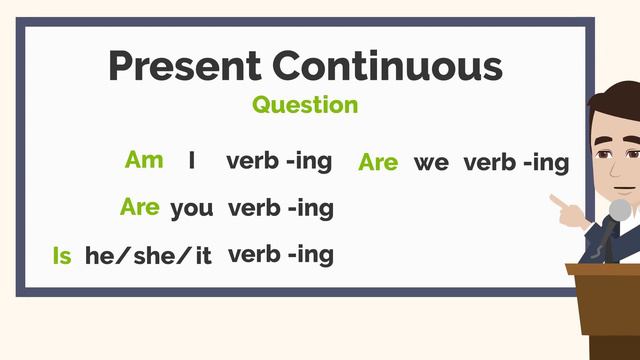 Present Continuous

Question

Am I verb -ing

Are you verb -ing

Is he/she/it verb -ing

Are we verb -ing